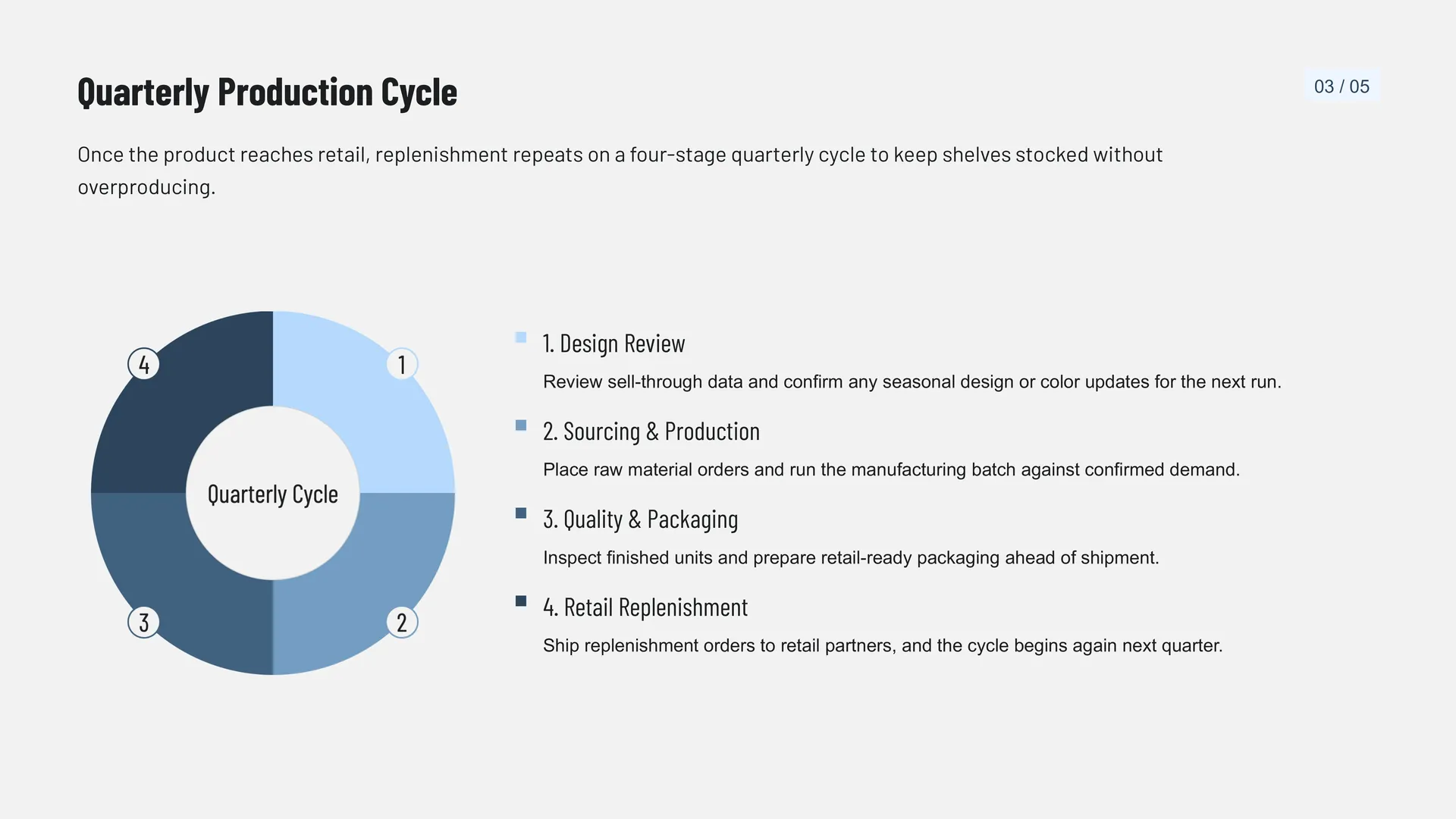 Quarterly Production Cycle

03 / 05

Once the product reaches retail, replenishment repeats on a four-stage quarterly cycle to keep shelves stocked without overproducing.

4

1

Quarterly Cycle

3

2

1. Design Review

Review sell-through data and confirm any seasonal design or color updates for the next run.

2. Sourcing & Production

Place raw material orders and run the manufacturing batch against confirmed demand.

3. Quality & Packaging

Inspect finished units and prepare retail-ready packaging ahead of shipment.

4. Retail Replenishment

Ship replenishment orders to retail partners, and the cycle begins again next quarter.